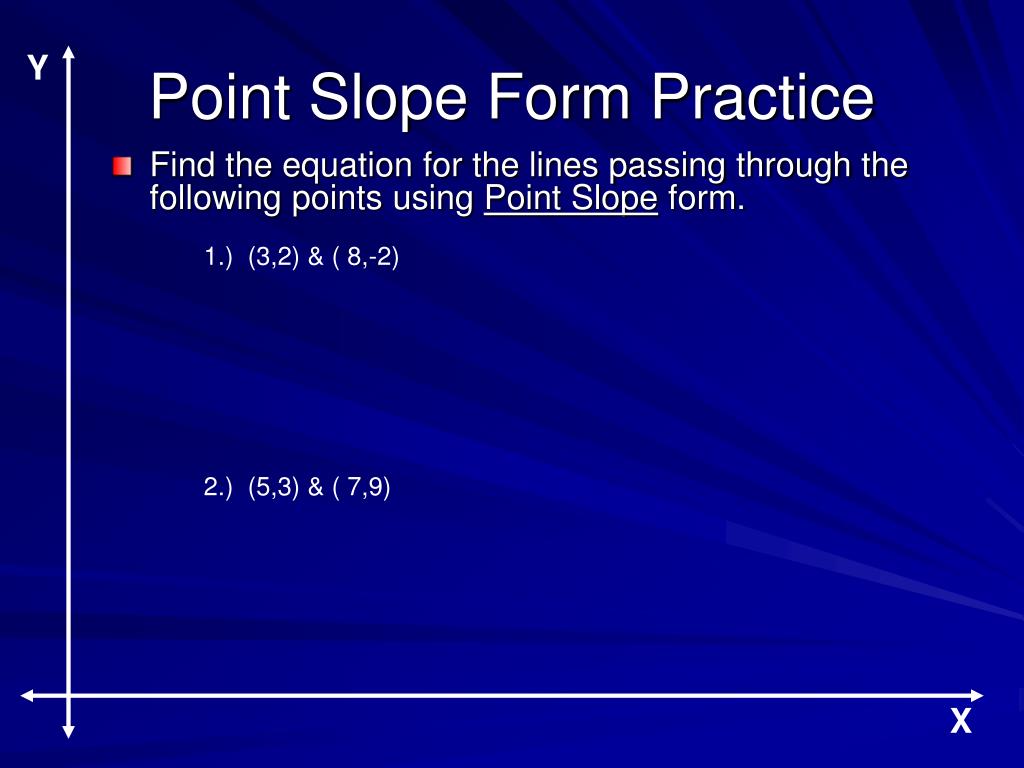 Y

Point Slope Form Practice

Find the equation for the lines passing through the following points using Point Slope form.

1.) (3,2) & ( 8,-2)

2.) (5,3) & ( 7,9)

X